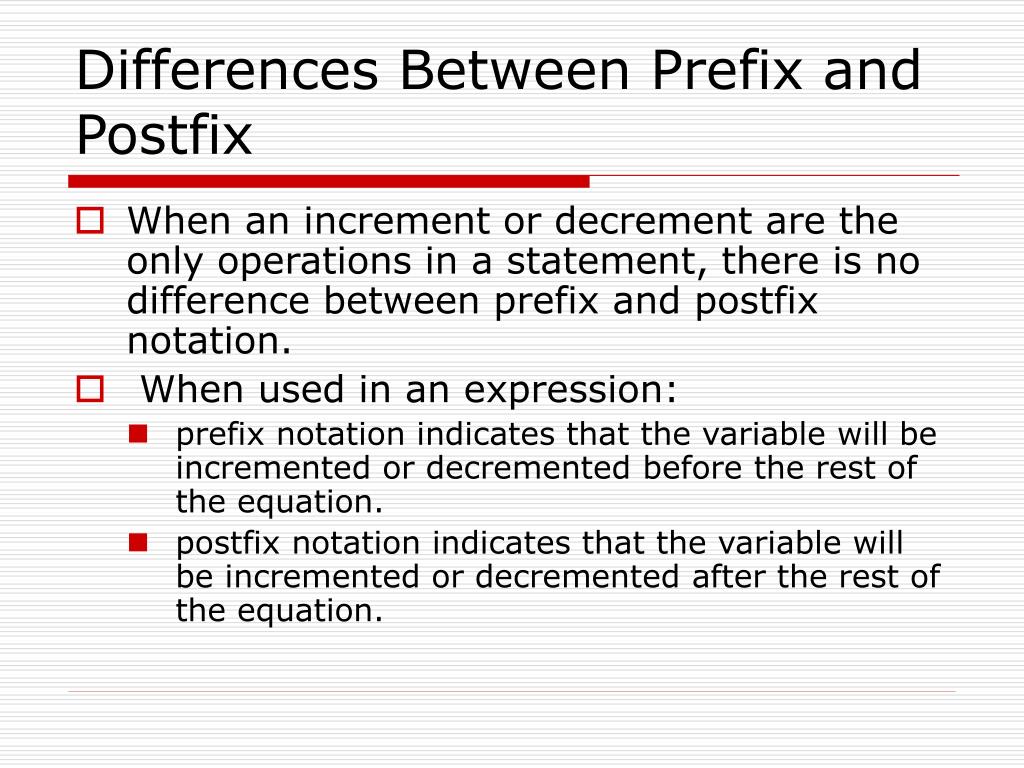 Differences Between Prefix and Postfix

When an increment or decrement are the only operations in a statement, there is no difference between prefix and postfix notation.

When used in an expression:

prefix notation indicates that the variable will be incremented or decremented before the rest of the equation.

postfix notation indicates that the variable will be incremented or decremented after the rest of the equation.